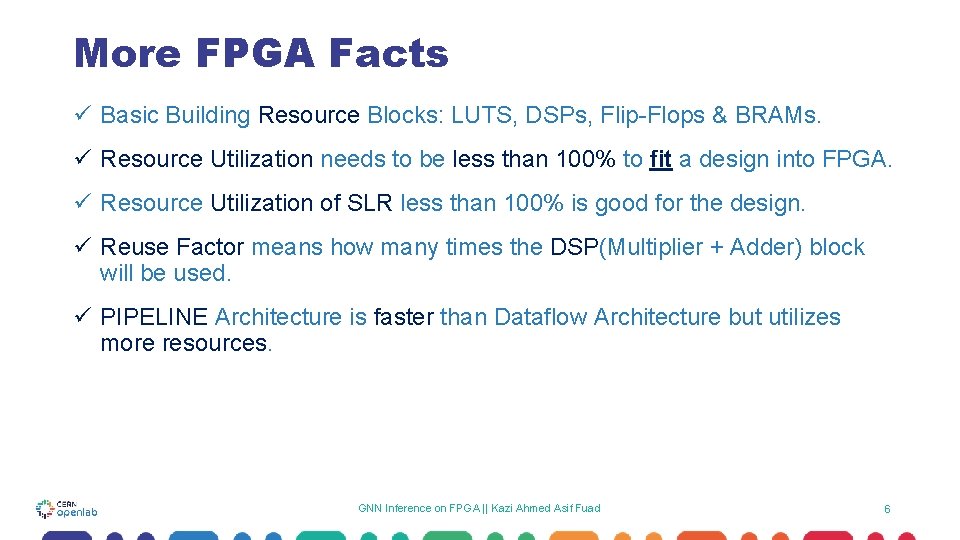 More FPGA Facts

✓ Basic Building Resource Blocks: LUTS, DSPs, Flip-Flops & BRAMs.

✓ Resource Utilization needs to be less than 100% to fit a design into FPGA.

✓ Resource Utilization of SLR less than 100% is good for the design.

✓ Reuse Factor means how many times the DSP(Multiplier + Adder) block will be used.

✓ PIPELINE Architecture is faster than Dataflow Architecture but utilizes more resources.

CERN openlab

GNN Inference on FPGA || Kazi Ahmed Asif Fuad

6